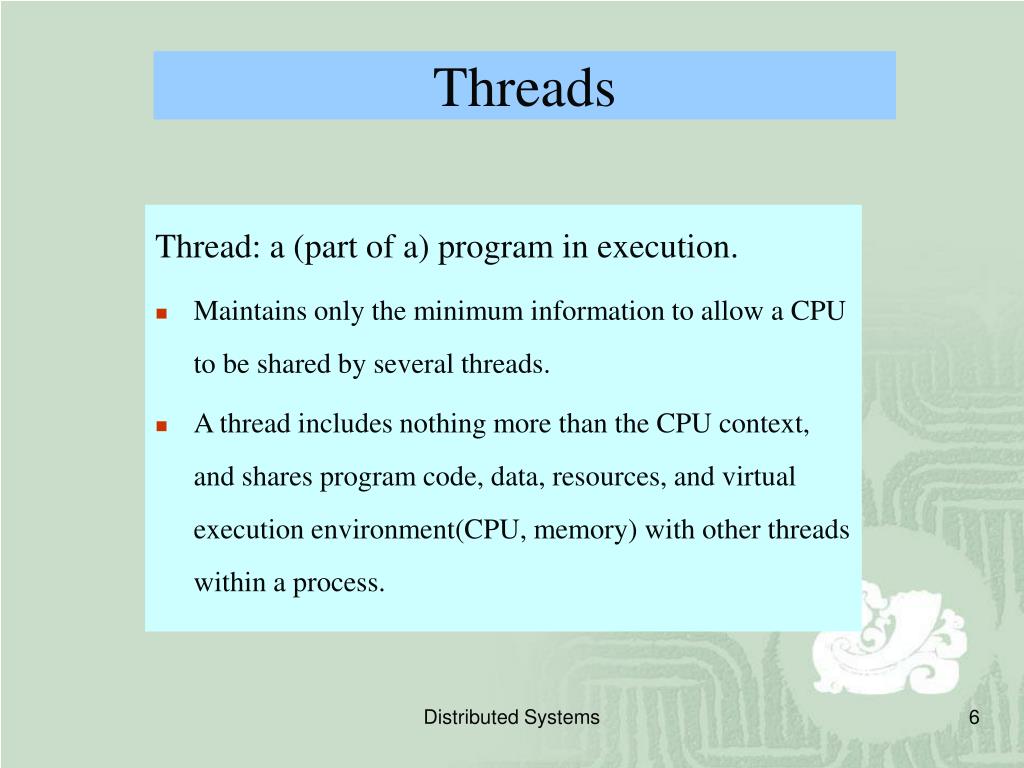 Threads

Thread: a (part of a) program in execution.

- Maintains only the minimum information to allow a CPU to be shared by several threads.
- A thread includes nothing more than the CPU context, and shares program code, data, resources, and virtual execution environment(CPU, memory) with other threads within a process.

Distributed Systems

6